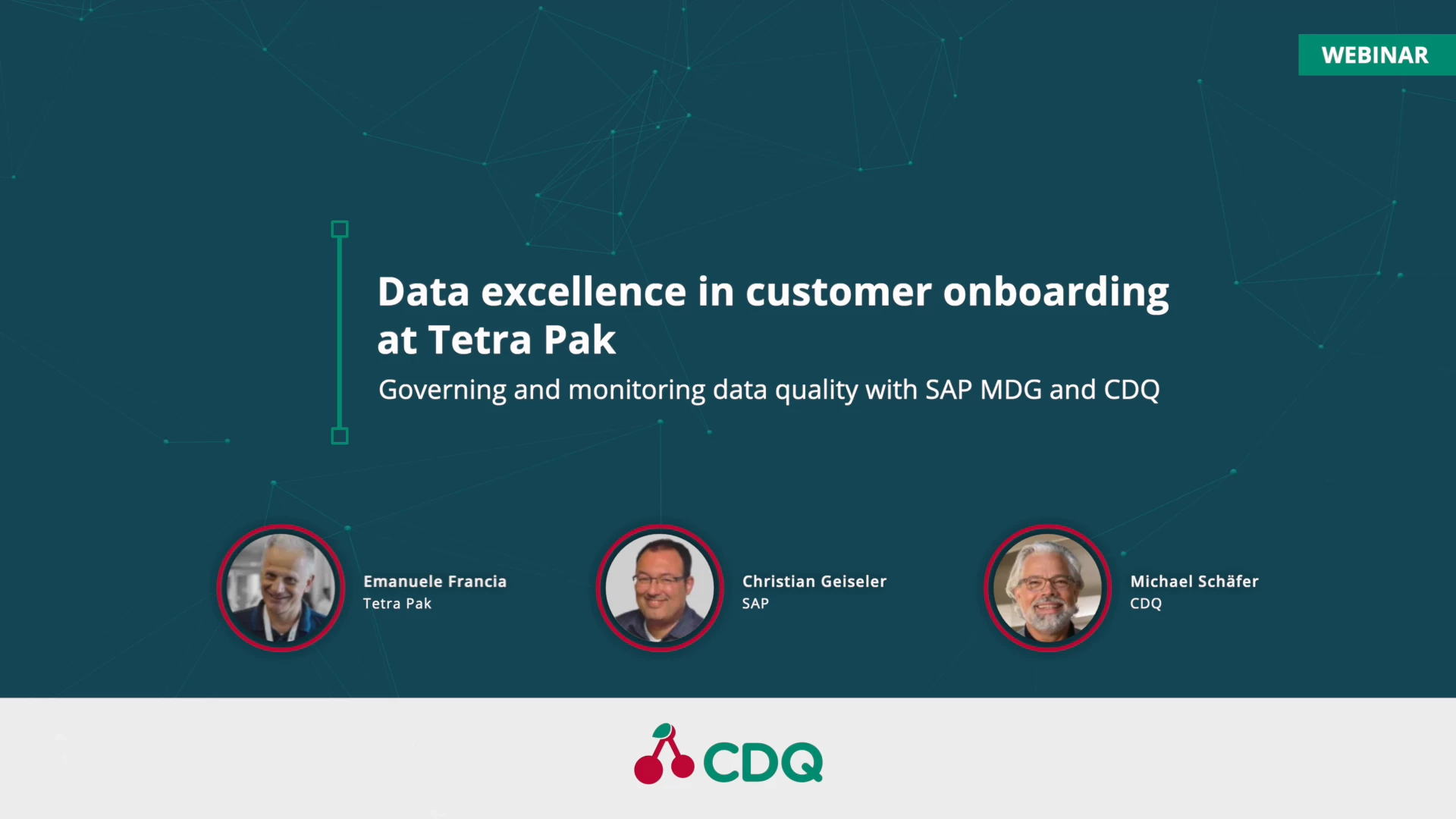 WEBINAR

Data excellence in customer onboarding at Tetra Pak

Governing and monitoring data quality with SAP MDG and CDQ

Emanuele Francia
Tetra Pak

Christian Geiseler
SAP

Michael Schäfer
CDQ

CDQ